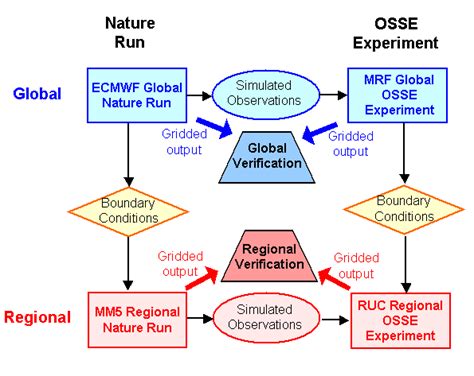 Nature Run

OSSE Experiment

Global

ECMWF Global Nature Run

Simulated Observations

MRF Global OSSE Experiment

Gridded output

Global Verification

Gridded output

Boundary Conditions

Boundary Conditions

Gridded output

Regional Verification

Gridded output

Regional

MM5 Regional Nature Run

Simulated Observations

RUC Regional OSSE Experiment